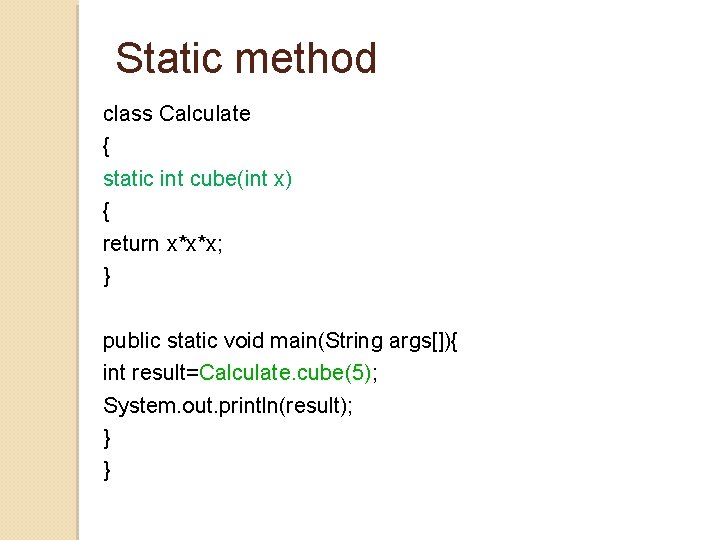 Static method

class Calculate
{
static int cube(int x)
{
return x*x*x;
}

public static void main(String args[]){
int result=Calculate.cube(5);
System.out.println(result);
}
}